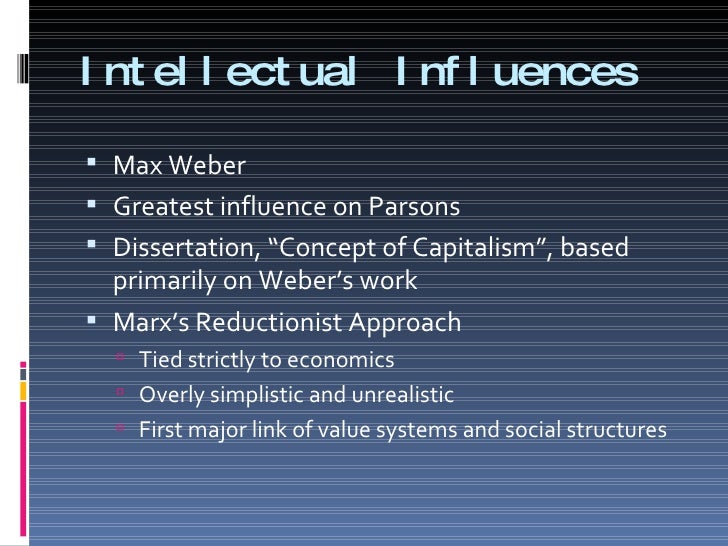 Intellectual Influences

- Max Weber
- Greatest influence on Parsons
- Dissertation, “Concept of Capitalism”, based primarily on Weber’s work
- Marx’s Reductionist Approach
  - Tied strictly to economics
  - Overly simplistic and unrealistic
  - First major link of value systems and social structures